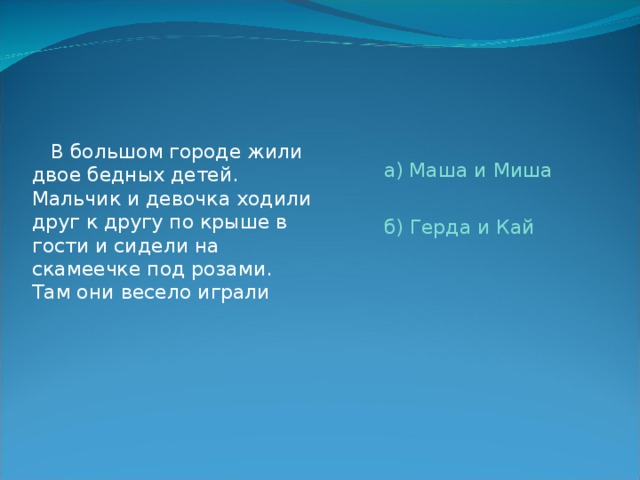 В большом городе жили двое бедных детей. Мальчик и девочка ходили друг к другу по крыше в гости и сидели на скамеечке под розами. Там они весело играли

а) Маша и Миша

б) Герда и Кай